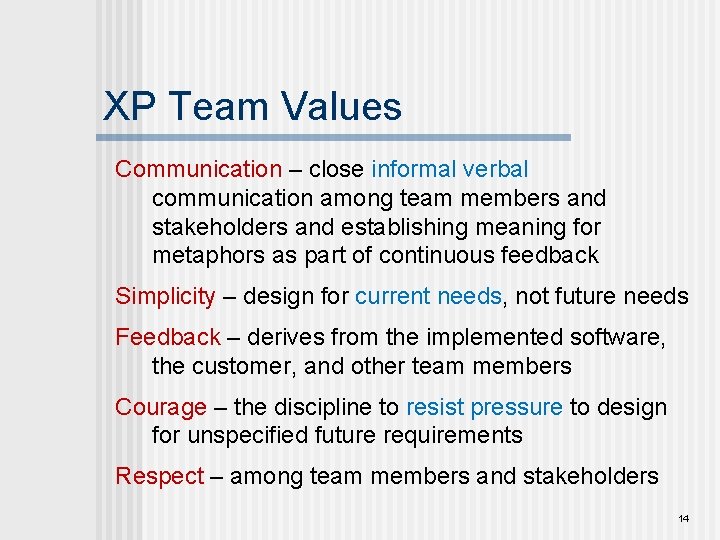 XP Team Values

Communication – close informal verbal communication among team members and stakeholders and establishing meaning for metaphors as part of continuous feedback

Simplicity – design for current needs, not future needs

Feedback – derives from the implemented software, the customer, and other team members

Courage – the discipline to resist pressure to design for unspecified future requirements

Respect – among team members and stakeholders

14